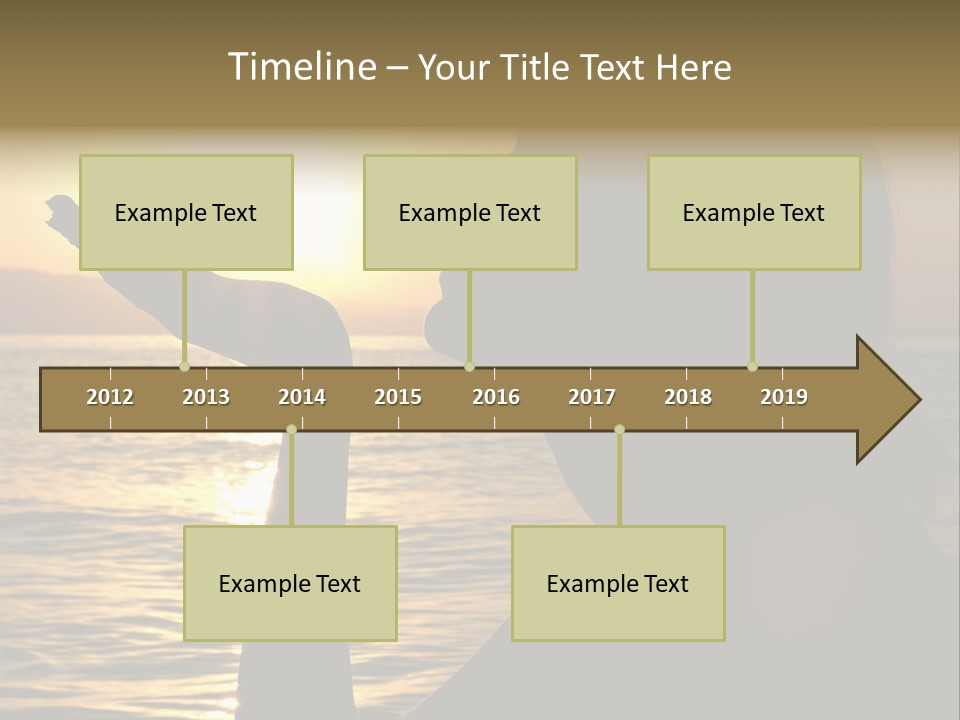 Timeline – Your Title Text Here

Example Text

Example Text

Example Text

2012 2013 2014 2015 2016 2017 2018 2019

Example Text

Example Text